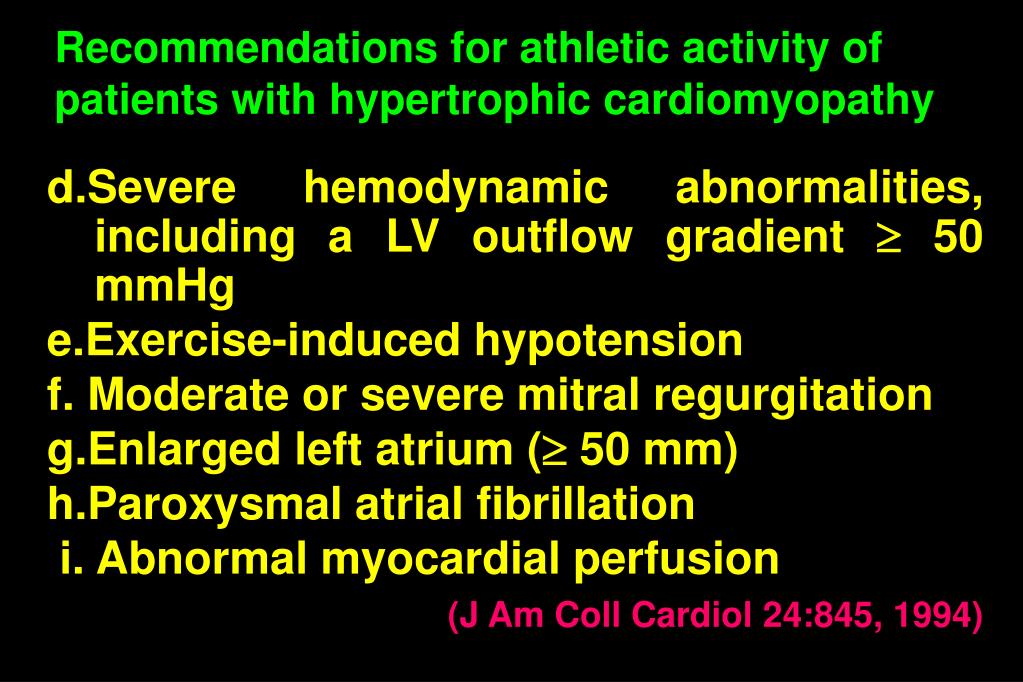 Recommendations for athletic activity of patients with hypertrophic cardiomyopathy

d.Severe hemodynamic abnormalities, including a LV outflow gradient $\geq$ 50 mmHg
e.Exercise-induced hypotension
f. Moderate or severe mitral regurgitation
g.Enlarged left atrium ($\geq$ 50 mm)
h.Paroxysmal atrial fibrillation
i. Abnormal myocardial perfusion

(J Am Coll Cardiol 24:845, 1994)